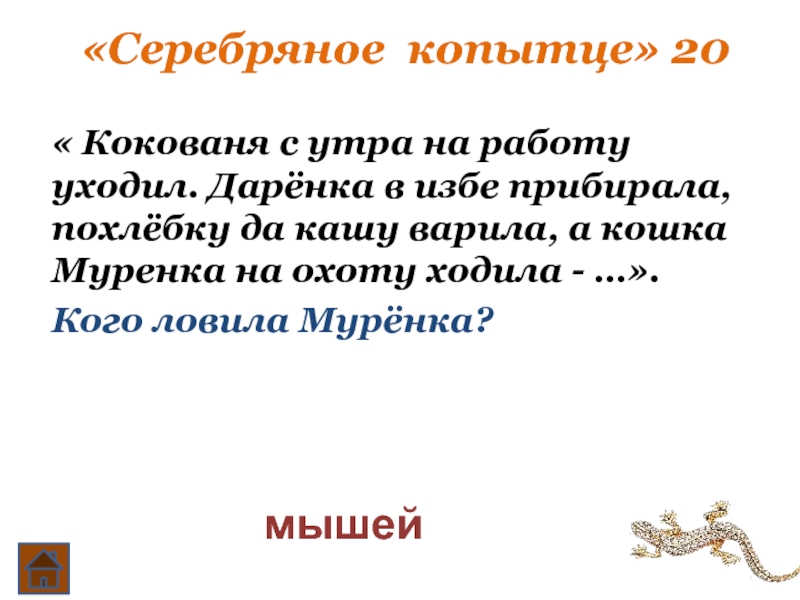 «Серебряное копытце» 20

« Кокованя с утра на работу уходил. Дарёнка в избе прибирала, похлёбку да кашу варила, а кошка Муренка на охоту ходила - …».

Кого ловила Мурёнка?

мышей